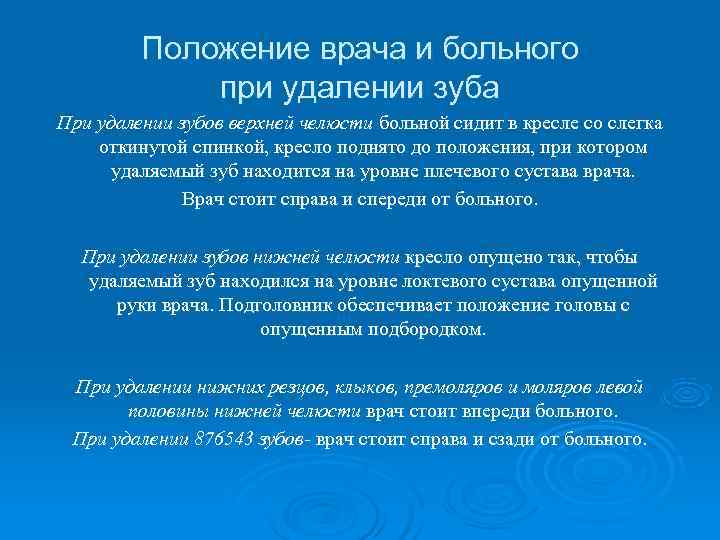 Положение врача и больного при удалении зуба

При удалении зубов верхней челюсти больной сидит в кресле со слегка откинутой спинкой, кресло поднято до положения, при котором удаляемый зуб находится на уровне плечевого сустава врача.

Врач стоит справа и спереди от больного.

При удалении зубов нижней челюсти кресло опущено так, чтобы удаляемый зуб находился на уровне локтевого сустава опущенной руки врача. Подголовник обеспечивает положение головы с опущенным подбородком.

При удалении нижних резцов, клыков, премоляров и моляров левой половины нижней челюсти врач стоит впереди больного.

При удалении 876543 зубов- врач стоит справа и сзади от больного.